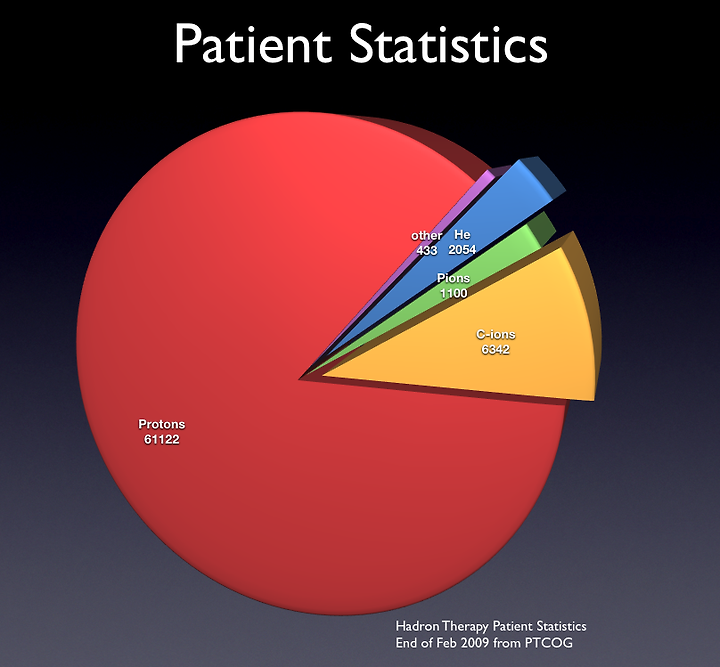 Patient Statistics

other
433

He
2054

Pions
1100

C-ions
6342

Protons
61122

Hadron Therapy Patient Statistics
End of Feb 2009 from PTCOG